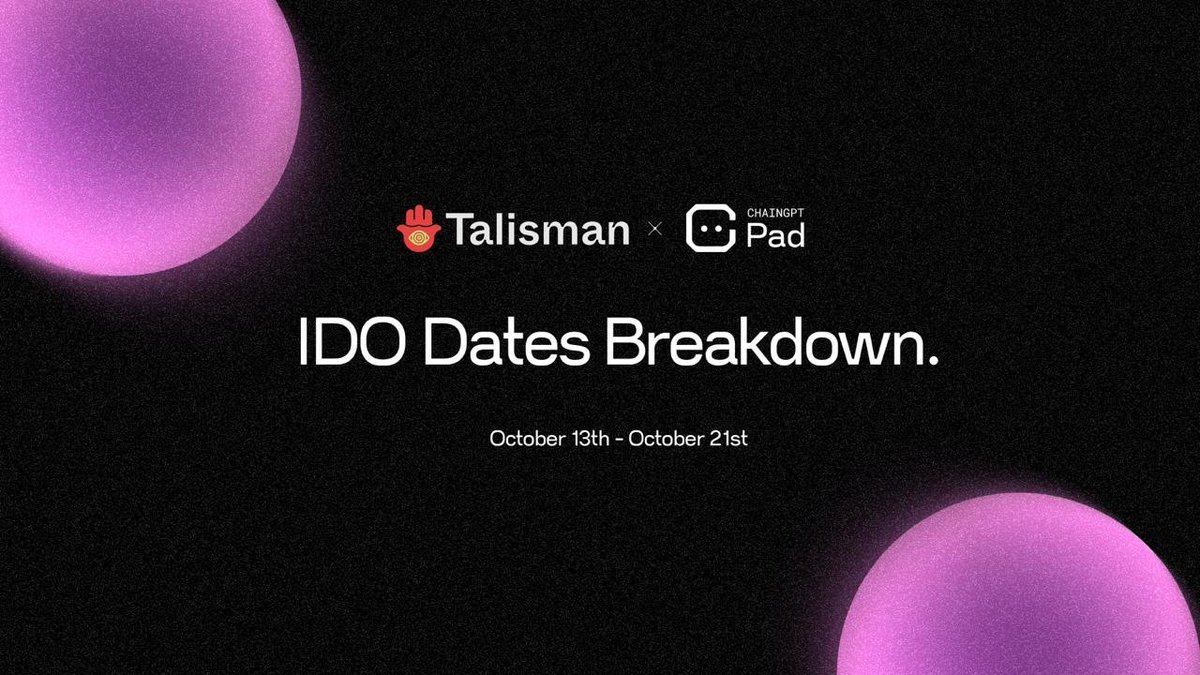 Talisman × CHAINGPT Pad

IDO Dates Breakdown.

October 13th - October 21st